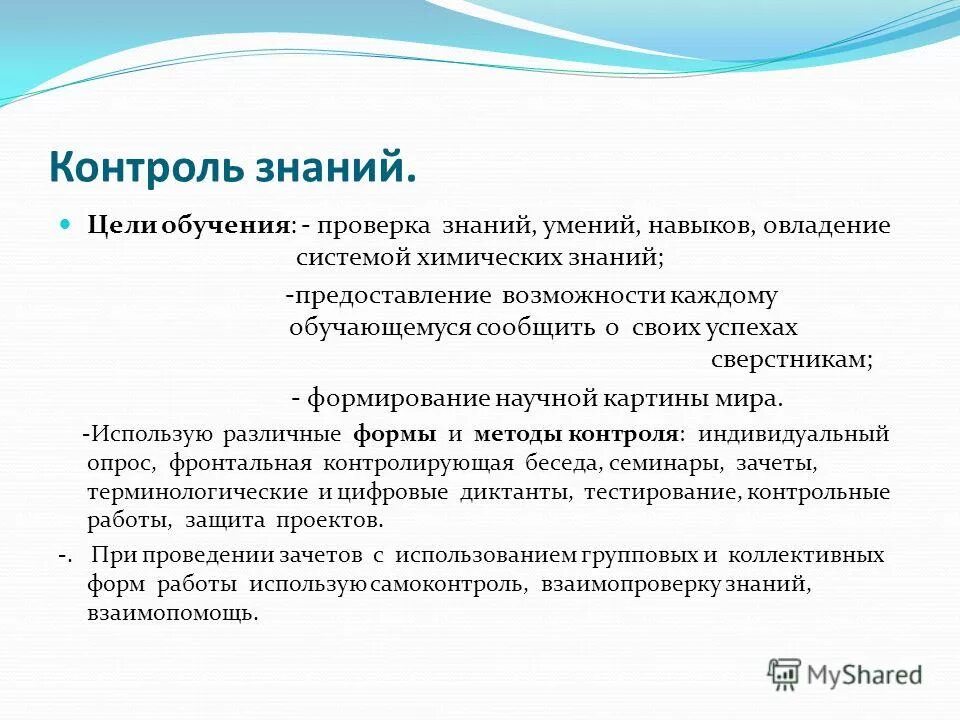 Контроль знаний.

Цели обучения: - проверка знаний, умений, навыков, овладение системой химических знаний;

-предоставление возможности каждому обучающемуся сообщить о своих успехах сверстникам;

- формирование научной картины мира.

-Использую различные формы и методы контроля: индивидуальный опрос, фронтальная контролирующая беседа, семинары, зачеты, терминологические и цифровые диктанты, тестирование, контрольные работы, защита проектов.

-. При проведении зачетов с использованием групповых и коллективных форм работы использую самоконтроль, взаимопроверку знаний, взаимопомощь.

MyShared